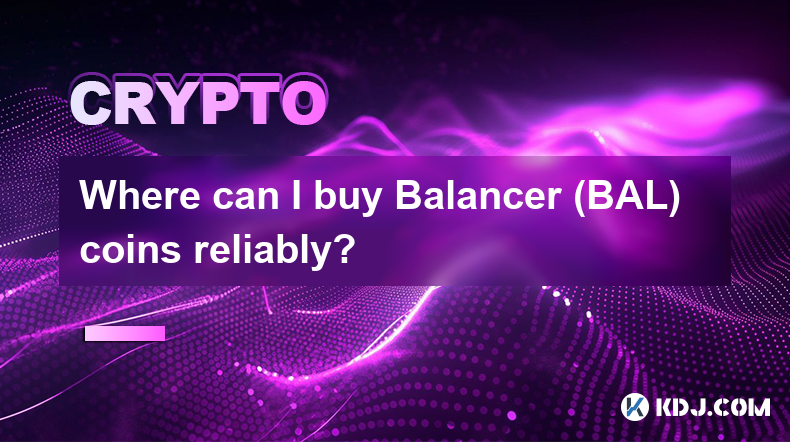 CRYPTO

Where can I buy Balancer (BAL) coins reliably?

KDJ.COM